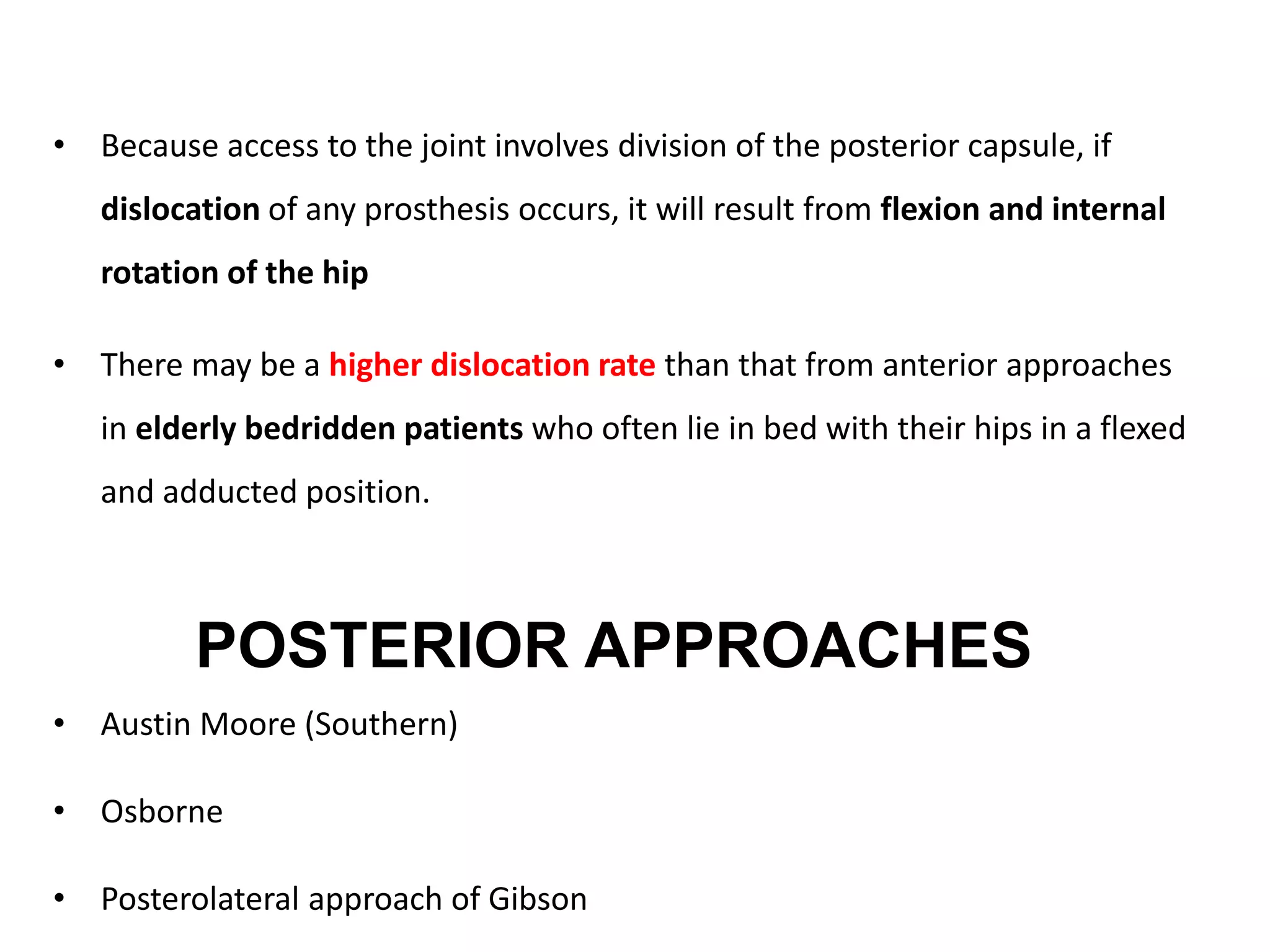 • Because access to the joint involves division of the posterior capsule, if dislocation of any prosthesis occurs, it will result from flexion and internal rotation of the hip

• There may be a higher dislocation rate than that from anterior approaches in elderly bedridden patients who often lie in bed with their hips in a flexed and adducted position.

POSTERIOR APPROACHES

• Austin Moore (Southern)

• Osborne

• Posterolateral approach of Gibson